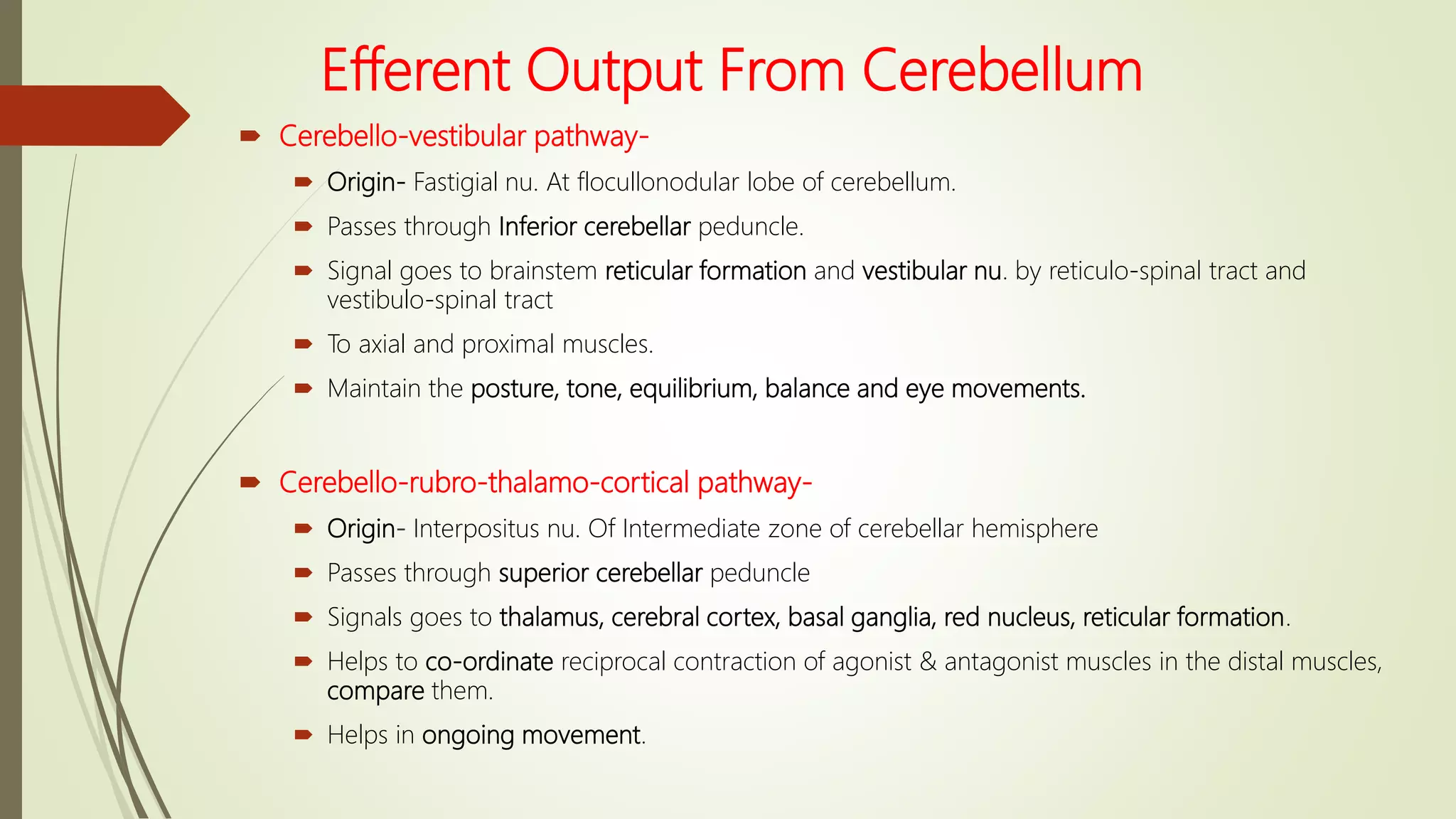 Efferent Output From Cerebellum

Cerebello-vestibular pathway-

Origin- Fastigial nu. At flocullonodular lobe of cerebellum.

Passes through Inferior cerebellar peduncle.

Signal goes to brainstem reticular formation and vestibular nu. by reticulo-spinal tract and vestibulo-spinal tract

To axial and proximal muscles.

Maintain the posture, tone, equilibrium, balance and eye movements.

Cerebello-rubro-thalamo-cortical pathway-

Origin- Interpositus nu. Of Intermediate zone of cerebellar hemisphere

Passes through superior cerebellar peduncle

Signals goes to thalamus, cerebral cortex, basal ganglia, red nucleus, reticular formation.

Helps to co-ordinate reciprocal contraction of agonist & antagonist muscles in the distal muscles, compare them.

Helps in ongoing movement.